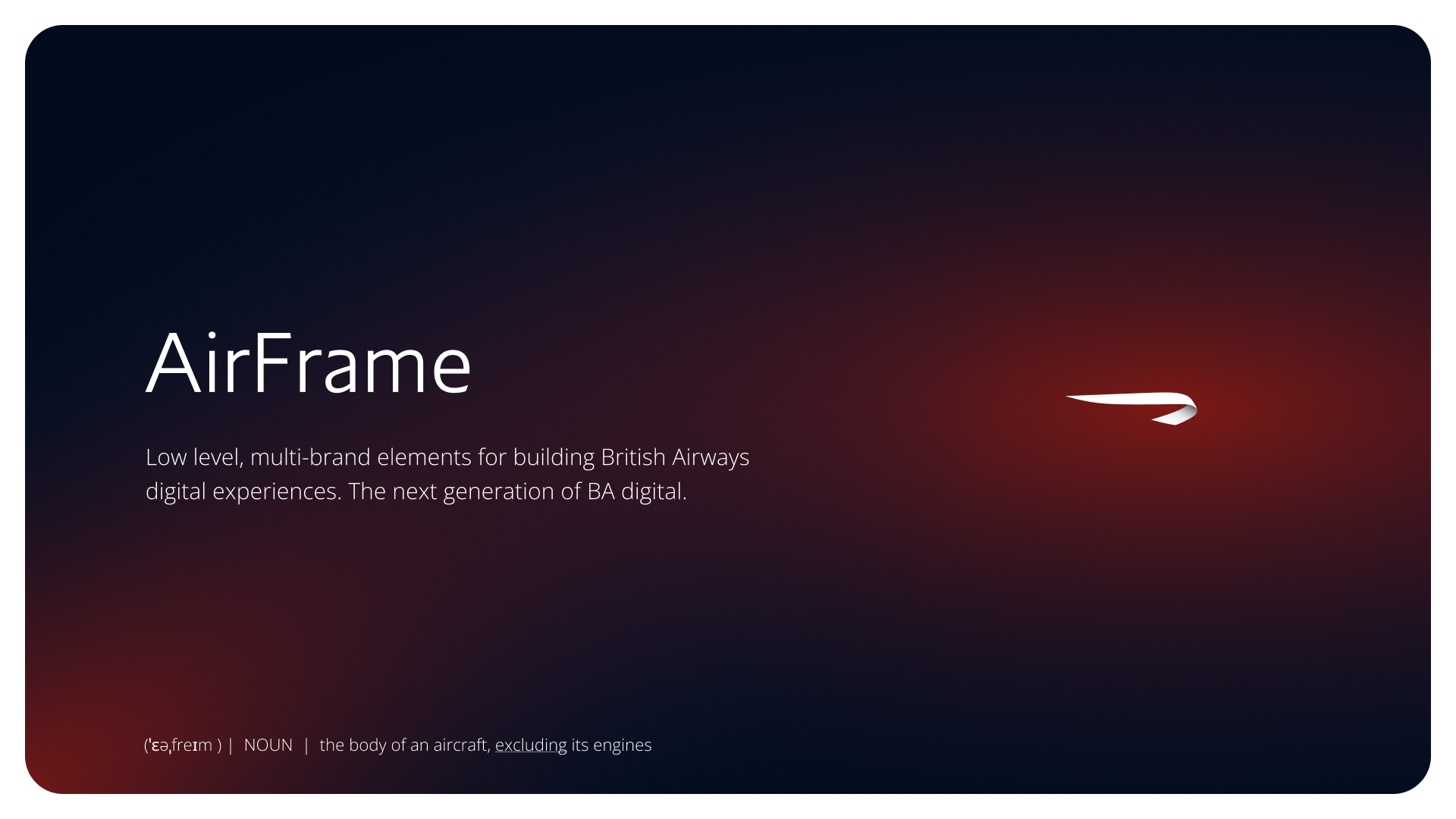 AirFrame

Low level, multi-brand elements for building British Airways digital experiences. The next generation of BA digital.

(ˈɛəˌfreɪm ) | NOUN | the body of an aircraft, excluding its engines